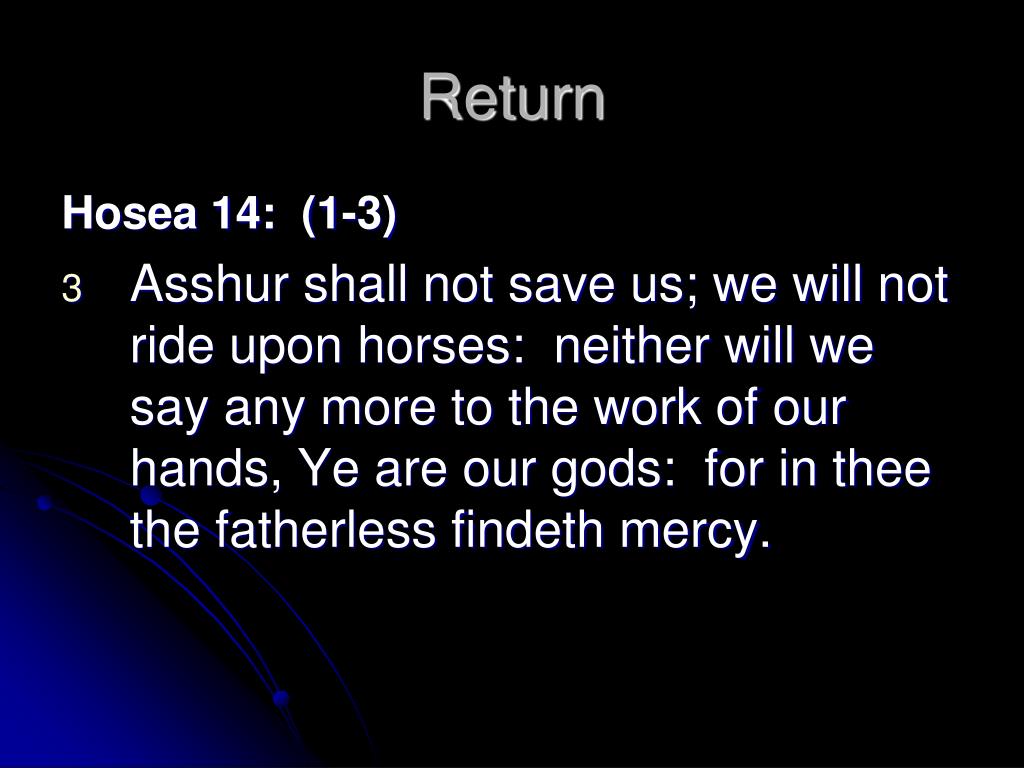 Return

Hosea 14: (1-3)

3 Asshur shall not save us; we will not ride upon horses: neither will we say any more to the work of our hands, Ye are our gods: for in thee the fatherless findeth mercy.